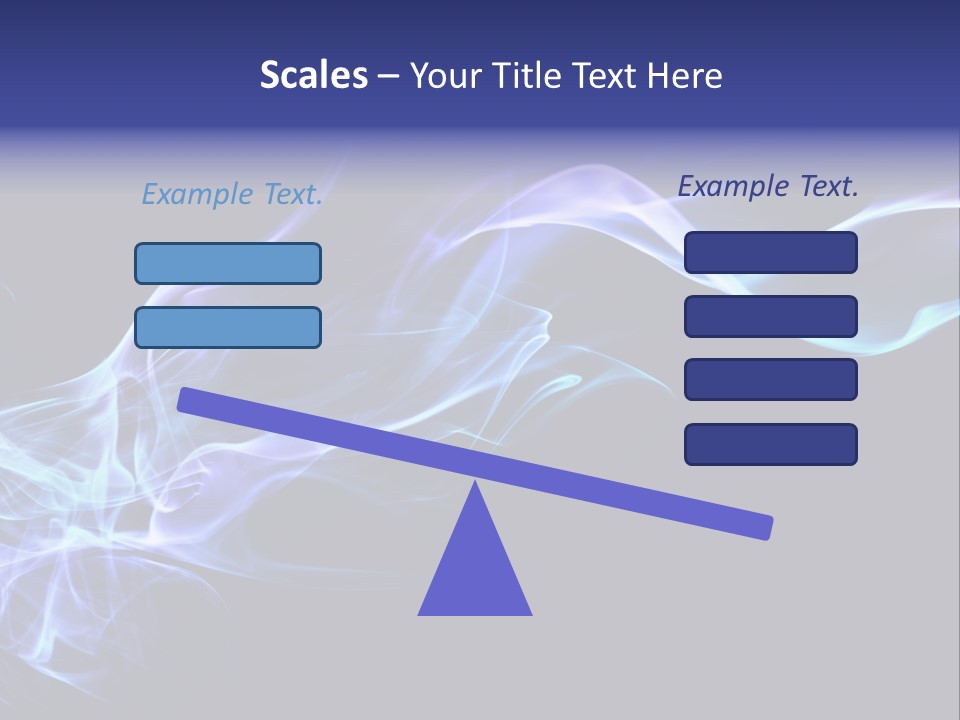 Scales – Your Title Text Here

Example Text.

Example Text.